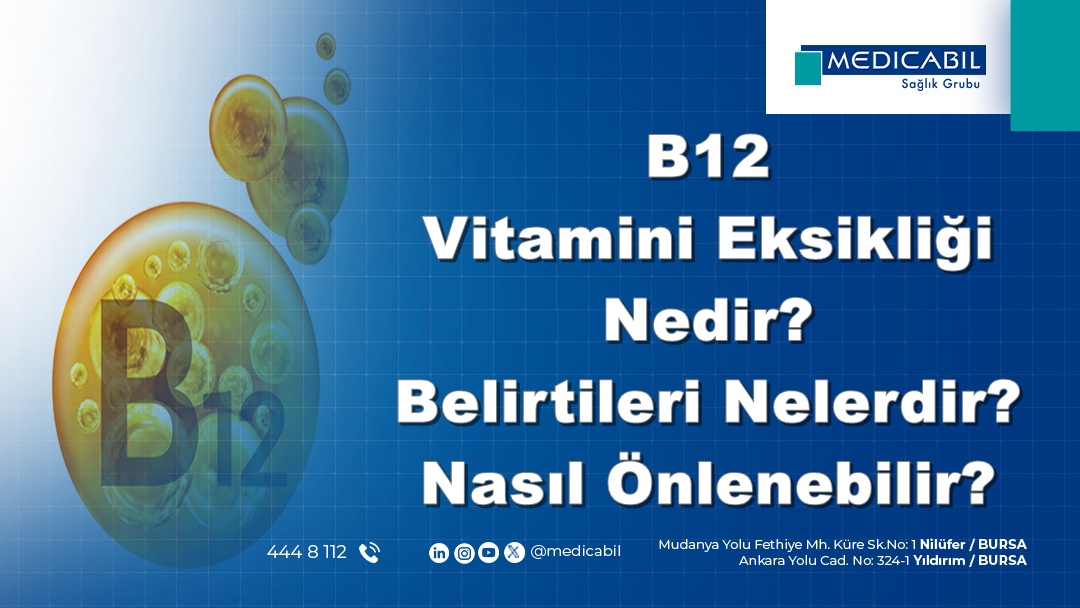 MEDICABIL
Sağlık Grubu

B12

B12
Vitamini Eksikliği
Nedir?
Belirtileri Nelerdir?
Nasıl Önlenebilir?

444 8 112

@medicabil

Mudanya Yolu Fethiye Mh. Küre Sk.No: 1 Nilüfer / BURSA
Ankara Yolu Cad. No: 324-1 Yıldırım / BURSA